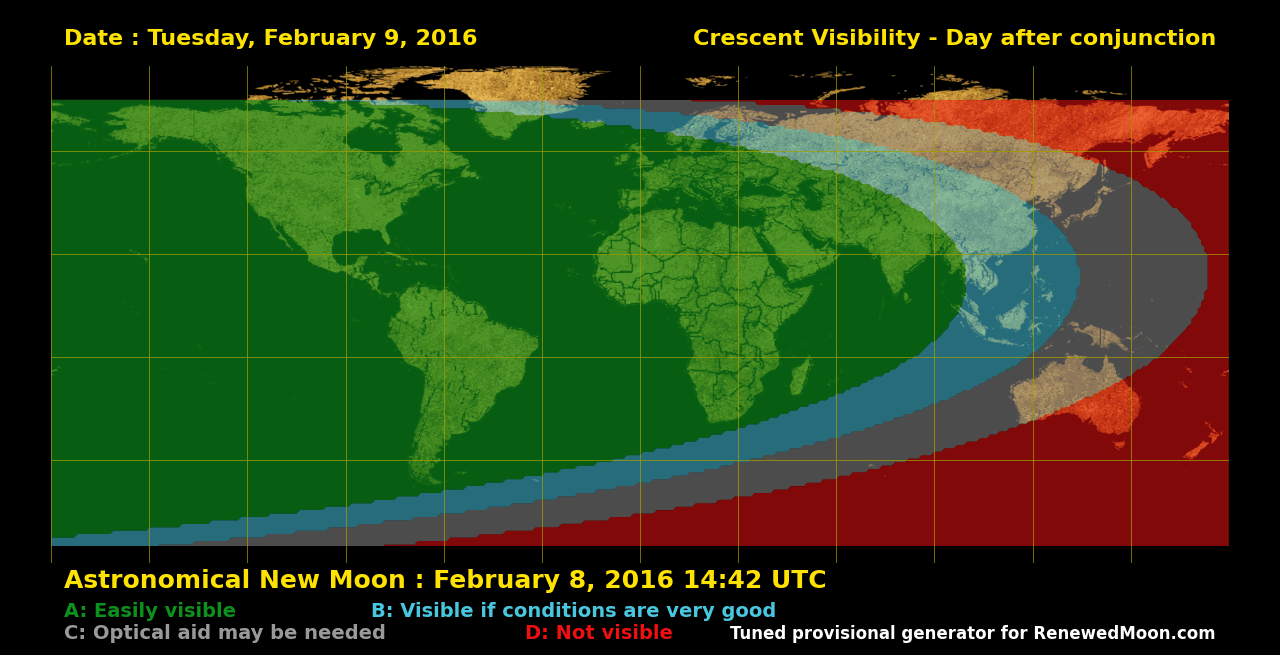 Date : Tuesday, February 9, 2016

Crescent Visibility - Day after conjunction

Astronomical New Moon : February 8, 2016 14:42 UTC

A: Easily visible

B: Visible if conditions are very good

C: Optical aid may be needed

D: Not visible

Tuned provisional generator for RenewedMoon.com